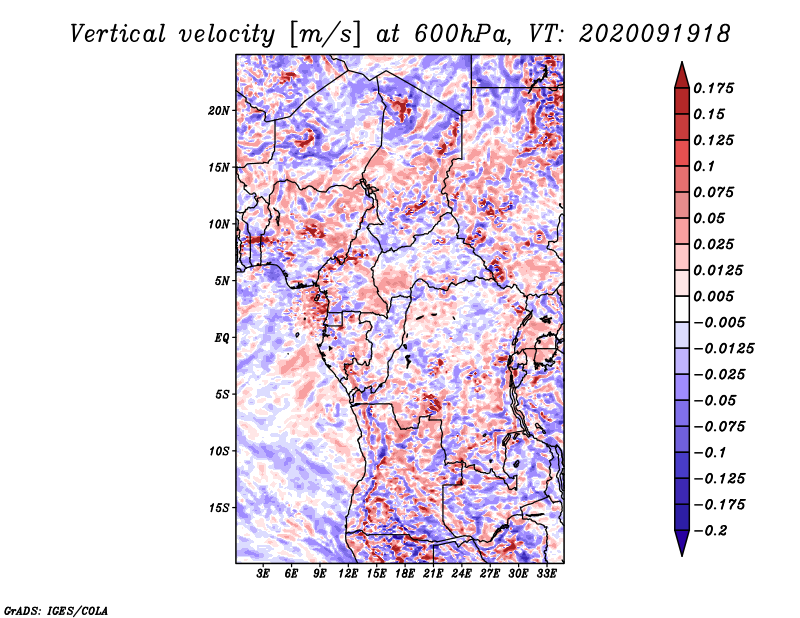 Vertical velocity [m/s] at 600hPa, VT: 2020091918

20N
15N
10N
5N
EQ
5S
10S
15S

3E 6E 9E 12E 15E 18E 21E 24E 27E 30E 33E

0.175
0.15
0.125
0.1
0.075
0.05
0.025
0.0125
0.005
−0.005
−0.0125
−0.025
−0.05
−0.075
−0.1
−0.125
−0.175
−0.2

GrADS: IGES/COLA